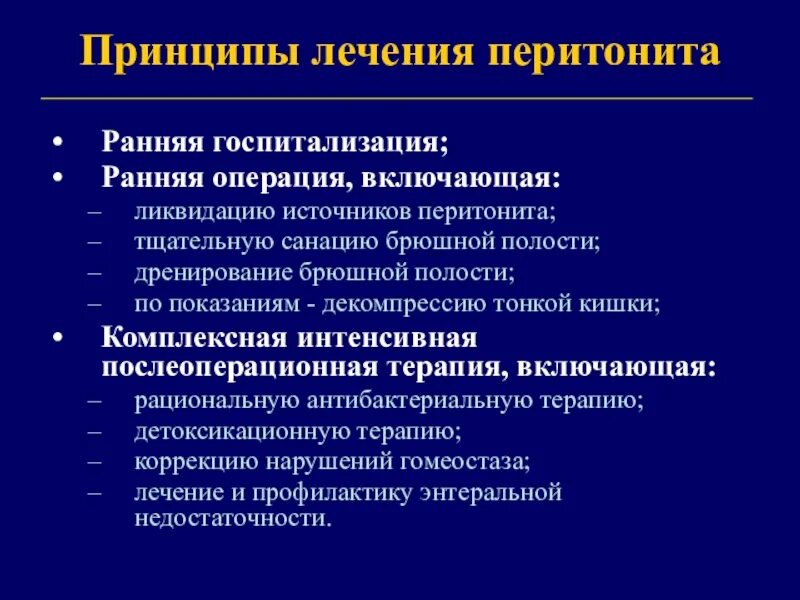 Принципы лечения перитонита

• Ранняя госпитализация;
• Ранняя операция, включающая:
– ликвидацию источников перитонита;
– тщательную санацию брюшной полости;
– дренирование брюшной полости;
– по показаниям - декомпрессию тонкой кишки;
• Комплексная интенсивная послеоперационная терапия, включающая:
– рациональную антибактериальную терапию;
– детоксикационную терапию;
– коррекцию нарушений гомеостаза;
– лечение и профилактику энтеральной недостаточности.